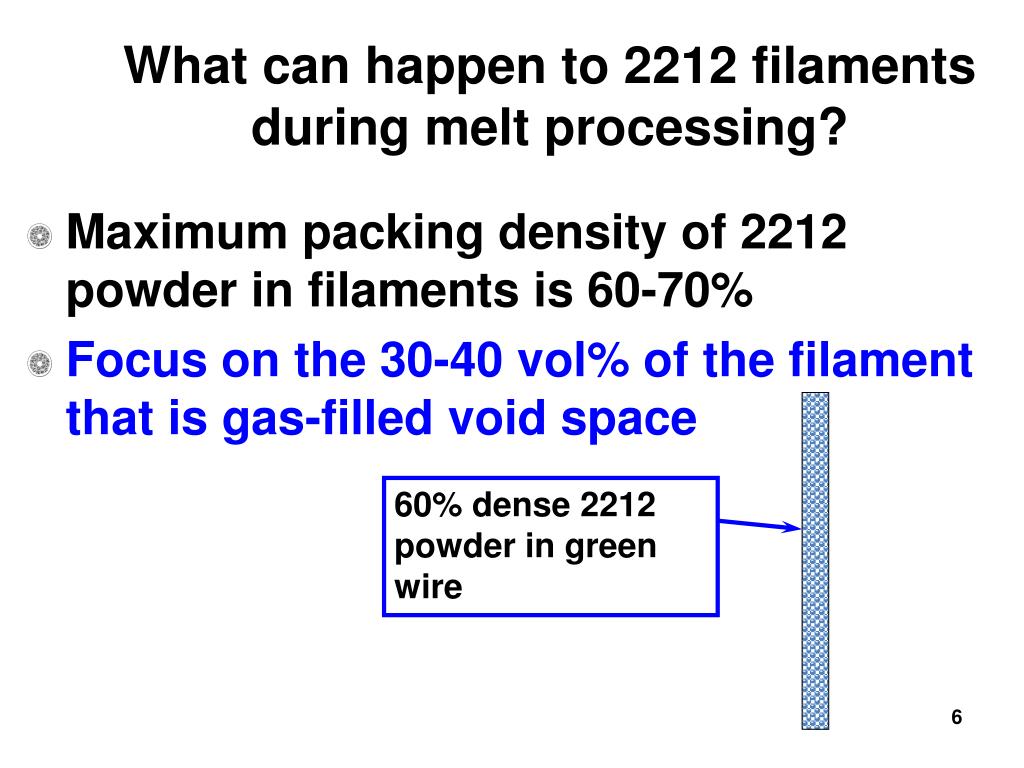 What can happen to 2212 filaments during melt processing?

Maximum packing density of 2212 powder in filaments is 60-70%

Focus on the 30-40 vol% of the filament that is gas-filled void space

60% dense 2212 powder in green wire

6